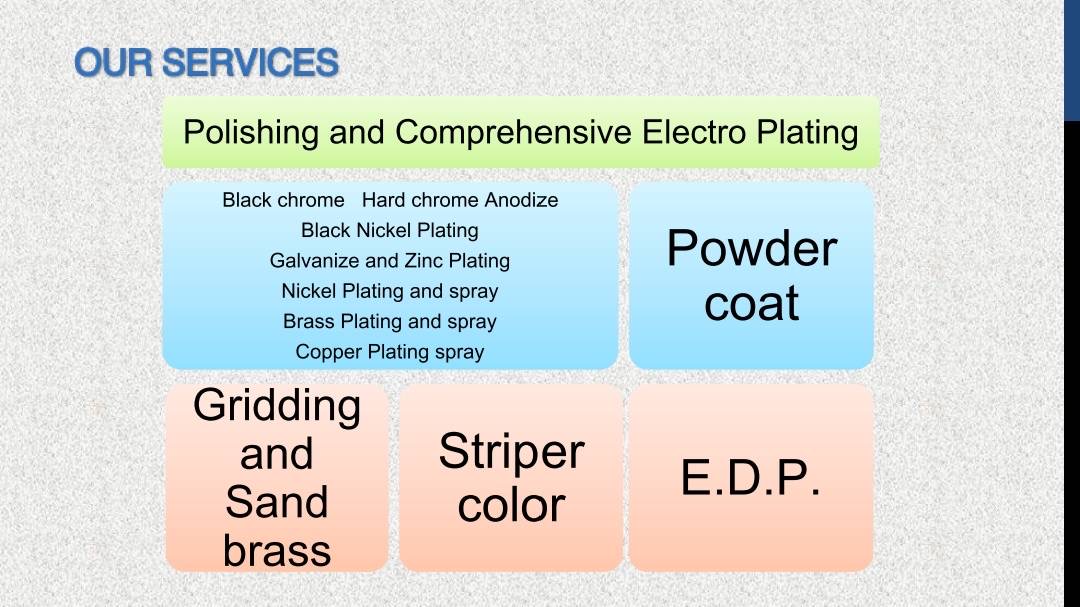 OUR SERVICES

Polishing and Comprehensive Electro Plating

Black chrome Hard chrome Anodize
Black Nickel Plating
Galvanize and Zinc Plating
Nickel Plating and spray
Brass Plating and spray
Copper Plating spray

Powder coat

Gridding and Sand brass

Striper color

E.D.P.